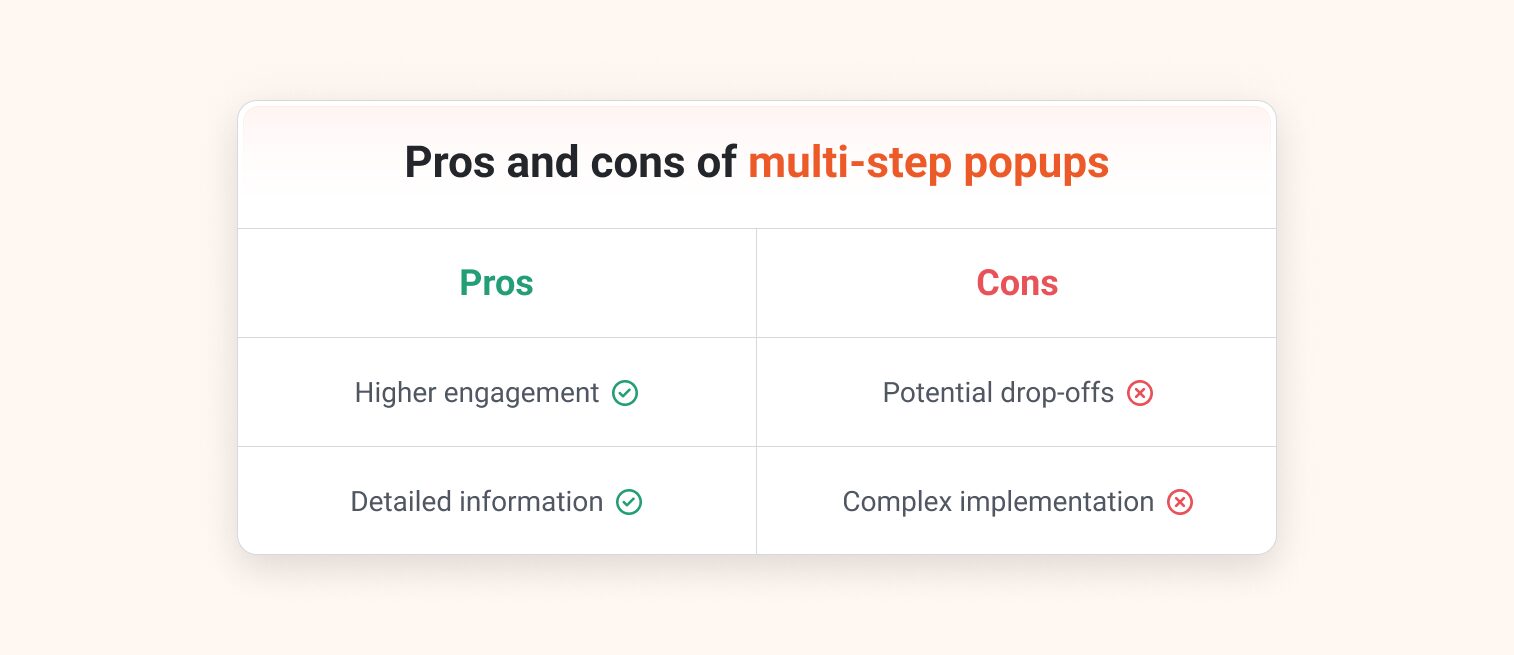 Pros and cons of multi-step popups

| Pros | Cons |
|---|---|
| Higher engagement | Potential drop-offs |
| Detailed information | Complex implementation |